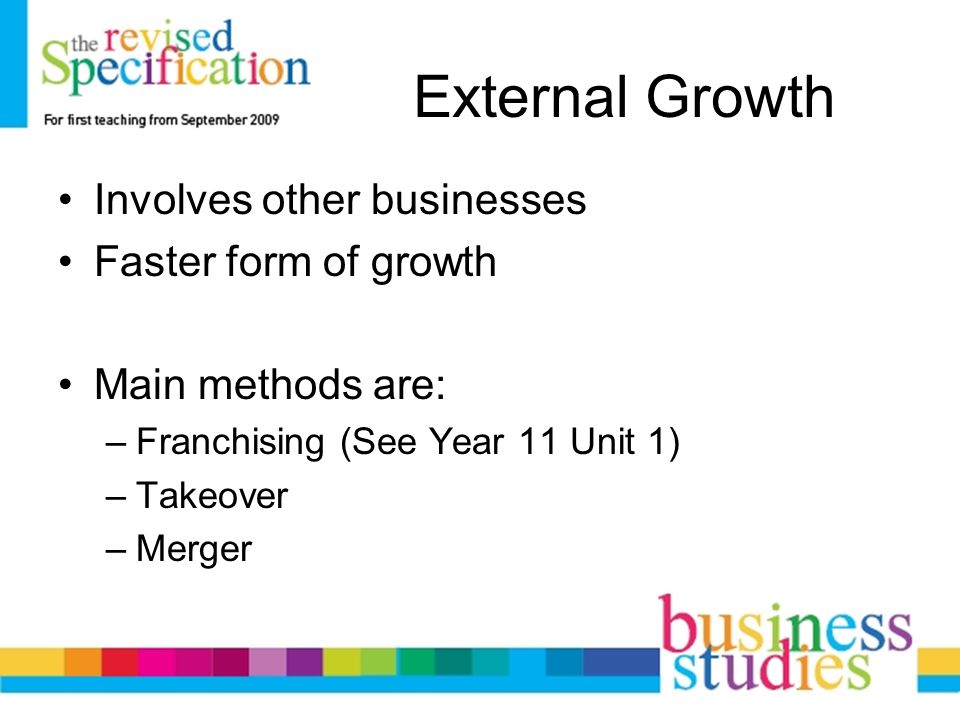 the revised Specification
For first teaching from September 2009

External Growth

• Involves other businesses
• Faster form of growth

• Main methods are:
– Franchising (See Year 11 Unit 1)
– Takeover
– Merger

business studies